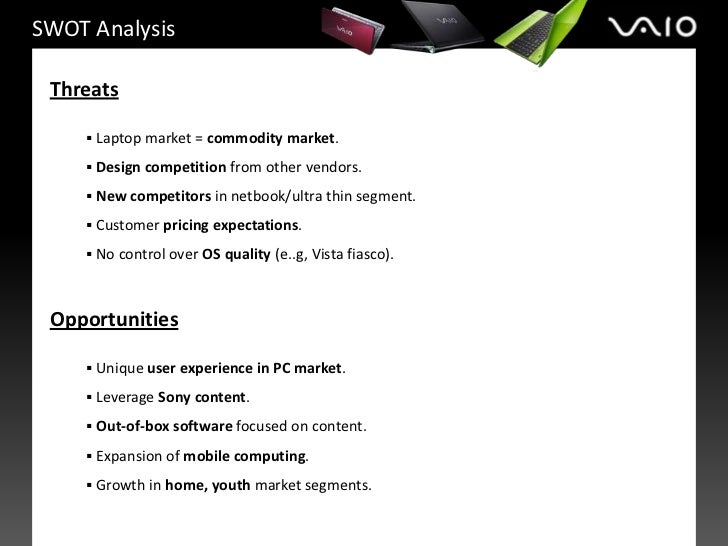 SWOT Analysis

VAIO

Threats

▪ Laptop market = commodity market.

▪ Design competition from other vendors.

▪ New competitors in netbook/ultra thin segment.

▪ Customer pricing expectations.

▪ No control over OS quality (e..g, Vista fiasco).

Opportunities

▪ Unique user experience in PC market.

▪ Leverage Sony content.

▪ Out-of-box software focused on content.

▪ Expansion of mobile computing.

▪ Growth in home, youth market segments.